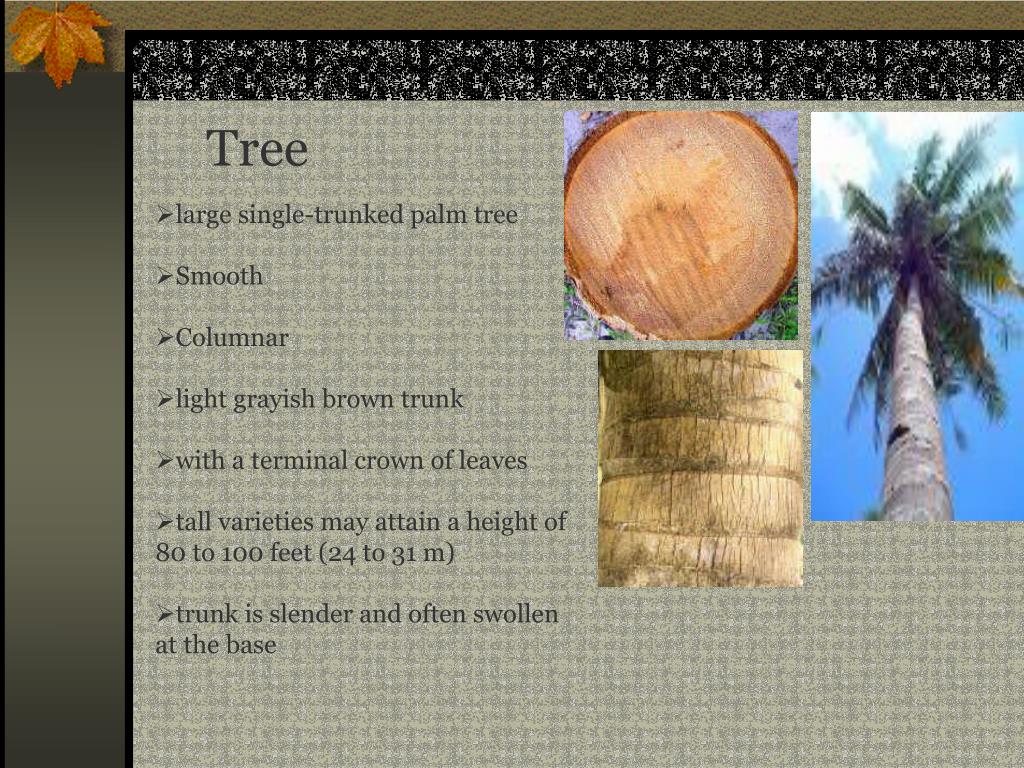 Tree

➢large single-trunked palm tree

➢Smooth

➢Columnar

➢light grayish brown trunk

➢with a terminal crown of leaves

➢tall varieties may attain a height of 80 to 100 feet (24 to 31 m)

➢trunk is slender and often swollen at the base